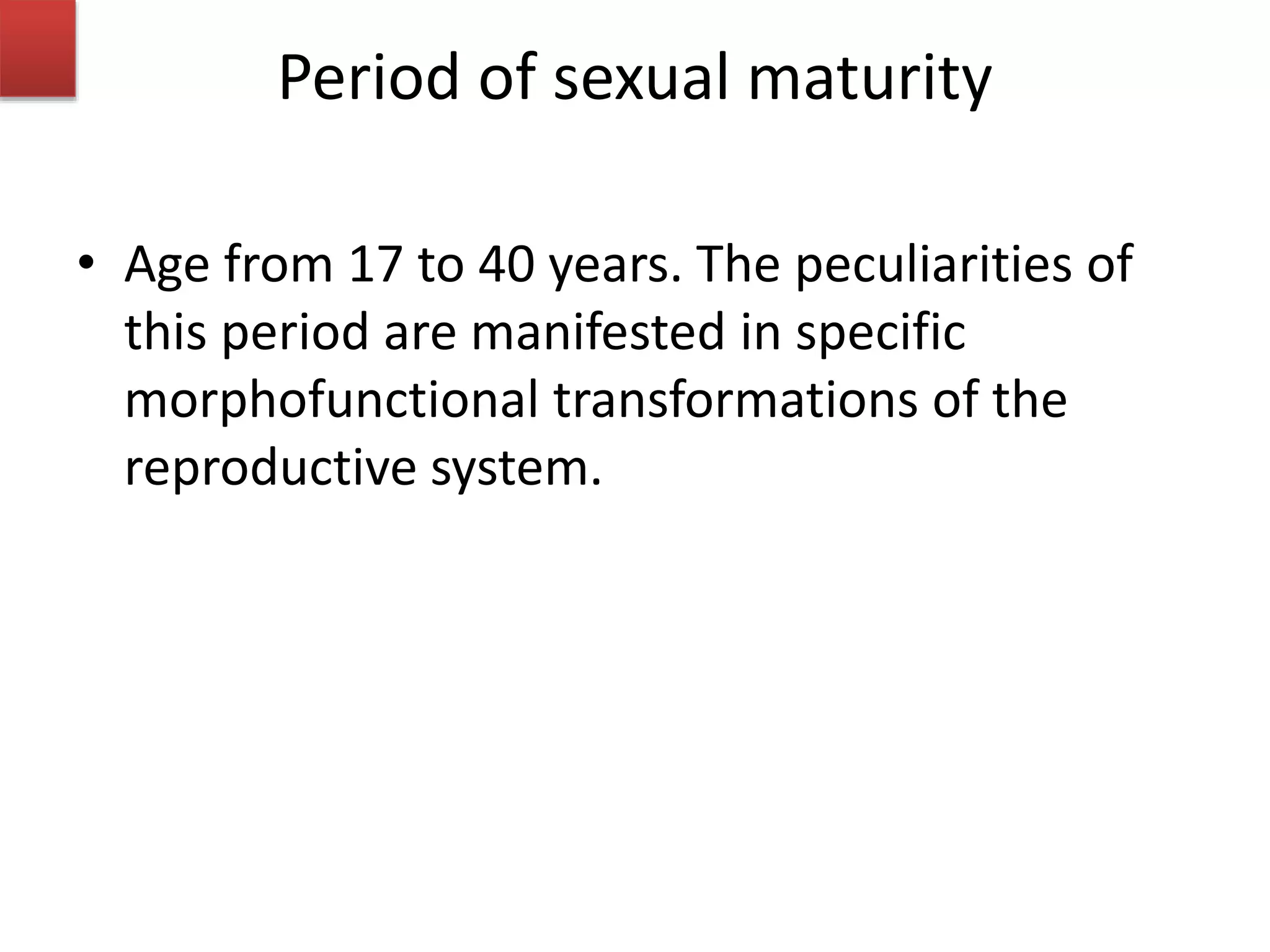 Period of sexual maturity

• Age from 17 to 40 years. The peculiarities of this period are manifested in specific morphofunctional transformations of the reproductive system.